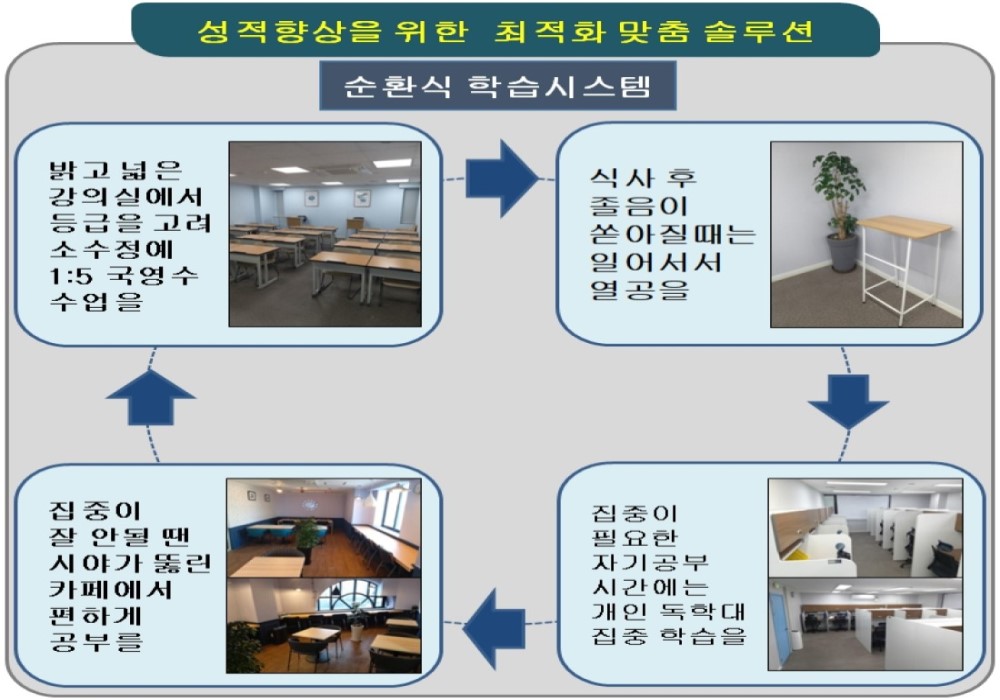 성적향상을 위한 최적화 맞춤 솔루션

순환식 학습시스템

밝고 넓은 강의실에서 등급을 고려 소수정예 1:5 국영수 수업을

식사 후 졸음이 쏟아질때는 일어서서 열공을

집중이 필요한 자기공부 시간에는 개인 독학대 집중 학습을

집중이 잘 안될 땐 시야가 뚫린 카페에서 편하게 공부를